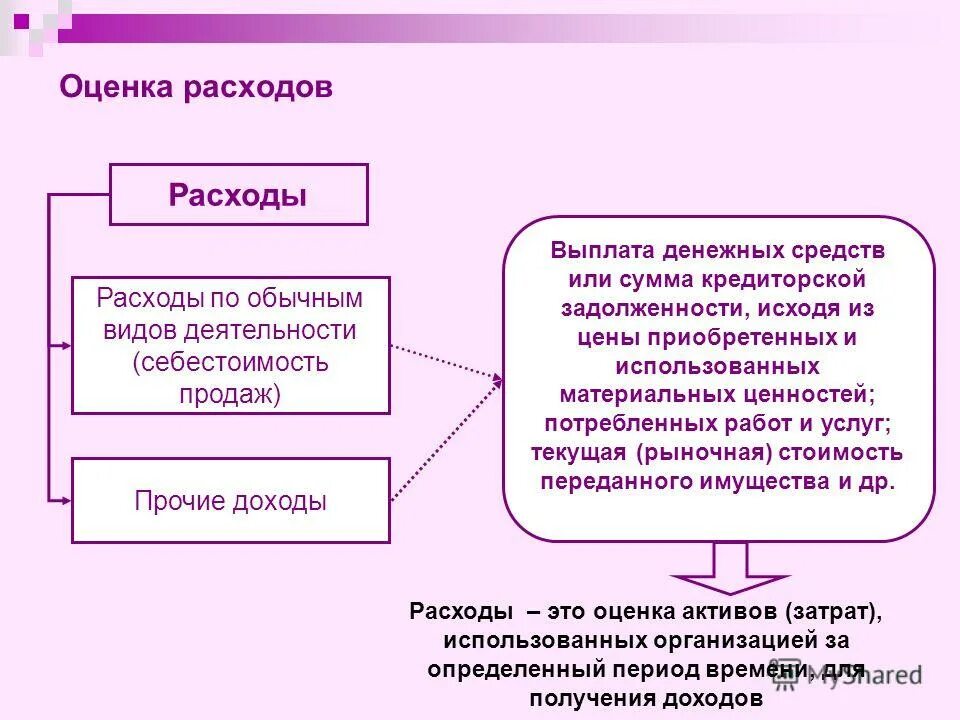 Оценка расходов

Расходы

Расходы по обычным видов деятельности (себестоимость продаж)

Прочие доходы

Выплата денежных средств или сумма кредиторской задолженности, исходя из цены приобретенных и использованных материальных ценностей; потребленных работ и услуг; текущая (рыночная) стоимость переданного имущества и др.

Расходы – это оценка активов (затрат), использованных организацией за определенный период времени, для получения доходов

MyShared